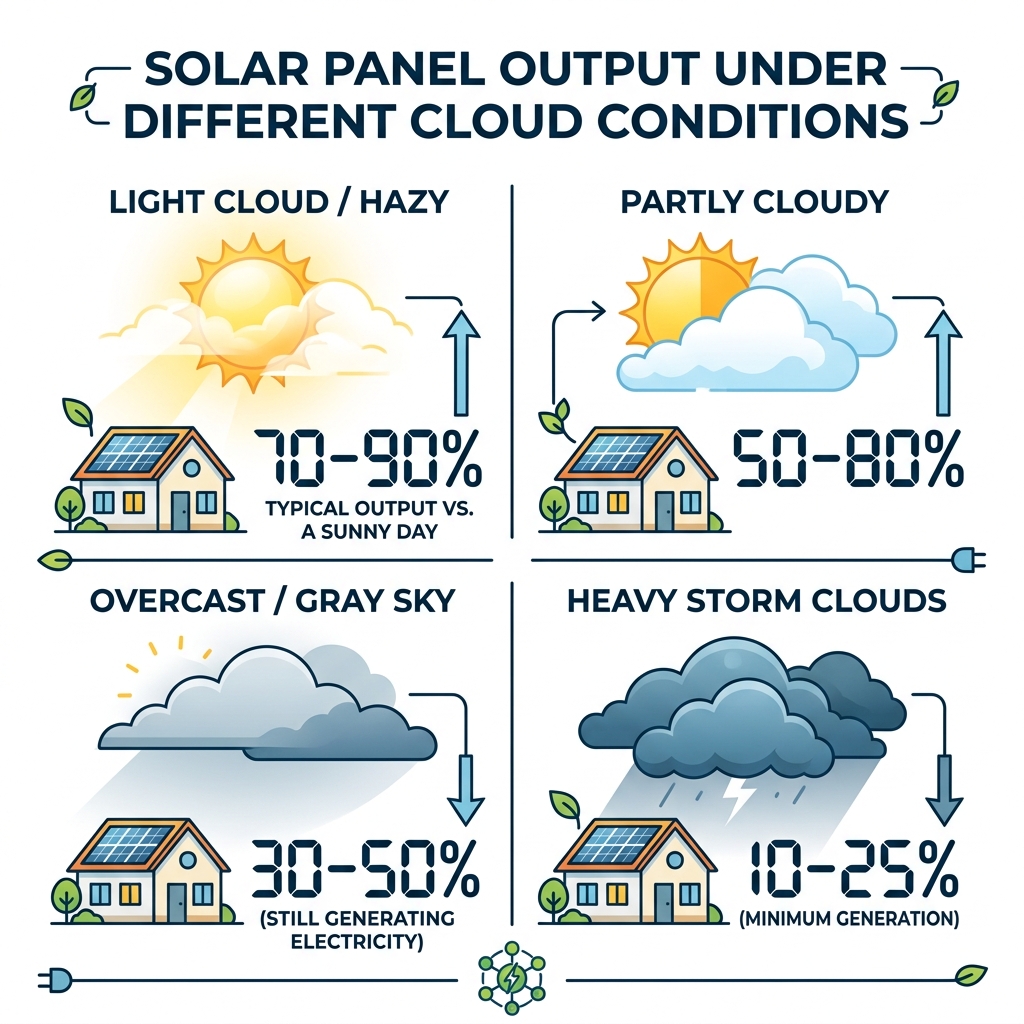 SOLAR PANEL OUTPUT UNDER DIFFERENT CLOUD CONDITIONS

LIGHT CLOUD / HAZY

70-90%

TYPICAL OUTPUT VS. A SUNNY DAY

PARTLY CLOUDY

50-80%

OVERCAST / GRAY SKY

30-50%

(STILL GENERATING ELECTRICITY)

HEAVY STORM CLOUDS

10-25%

(MINIMUM GENERATION)